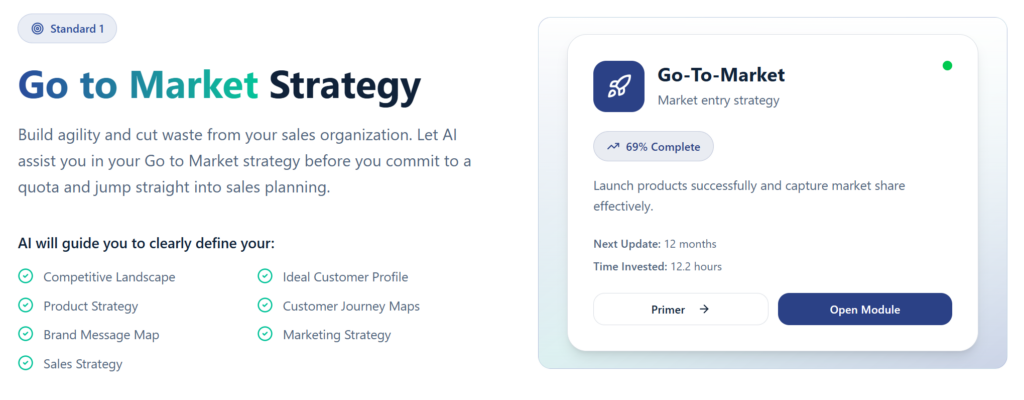 Standard 1

Go to Market Strategy

Build agility and cut waste from your sales organization. Let AI assist you in your Go to Market strategy before you commit to a quota and jump straight into sales planning.

AI will guide you to clearly define your:

Competitive Landscape
Product Strategy
Brand Message Map
Sales Strategy

Ideal Customer Profile
Customer Journey Maps
Marketing Strategy

Go-To-Market
Market entry strategy

69% Complete

Launch products successfully and capture market share effectively.

Next Update: 12 months
Time Invested: 12.2 hours

Primer →
Open Module